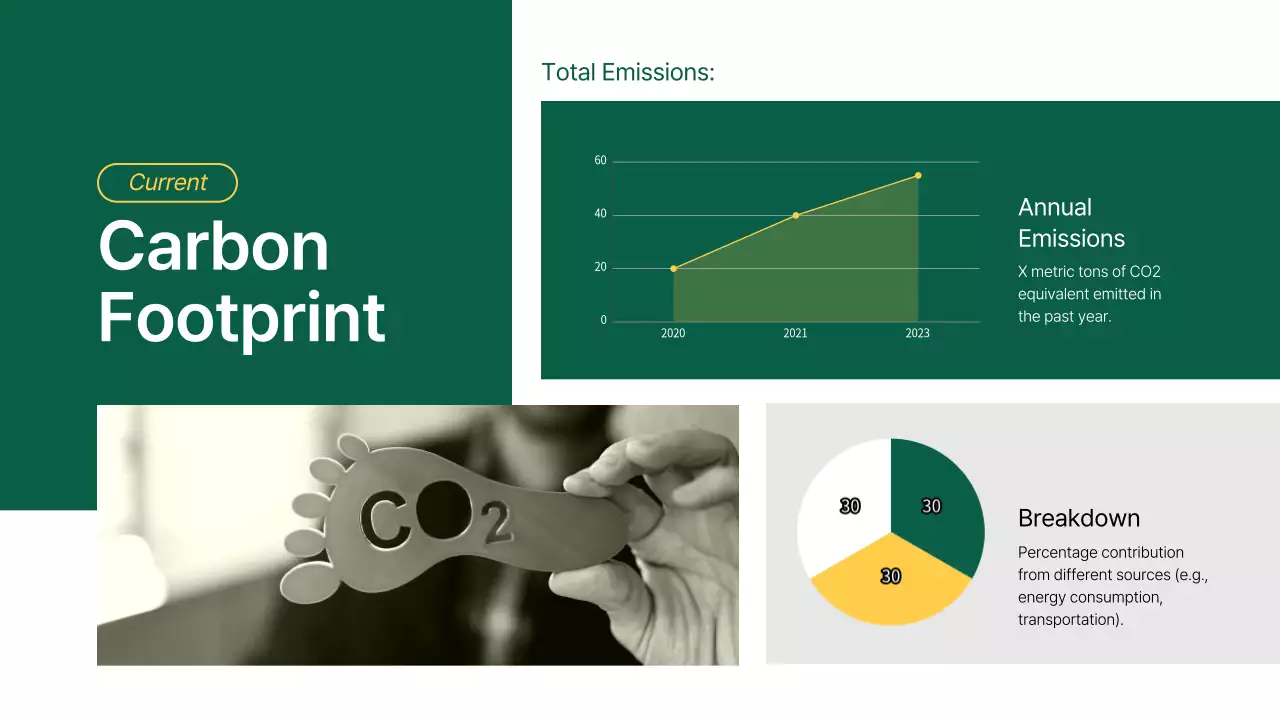 Current

Carbon Footprint

Total Emissions:

60
40
20
0
2020
2021
2023

Annual Emissions

X metric tons of CO2 equivalent emitted in the past year.

CO2

30
30
30

Breakdown

Percentage contribution from different sources (e.g., energy consumption, transportation).